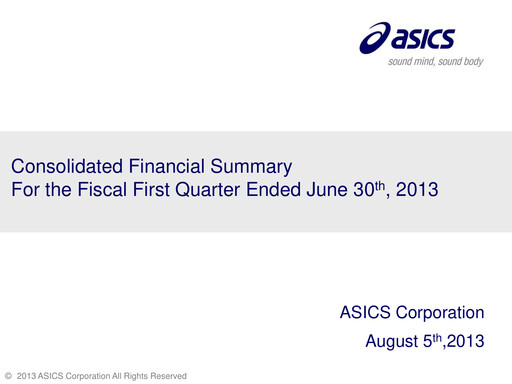 asics
sound mind, sound body

Consolidated Financial Summary
For the Fiscal First Quarter Ended June 30$^{th}$, 2013

ASICS Corporation
August 5$^{th}$,2013

© 2013 ASICS Corporation All Rights Reserved